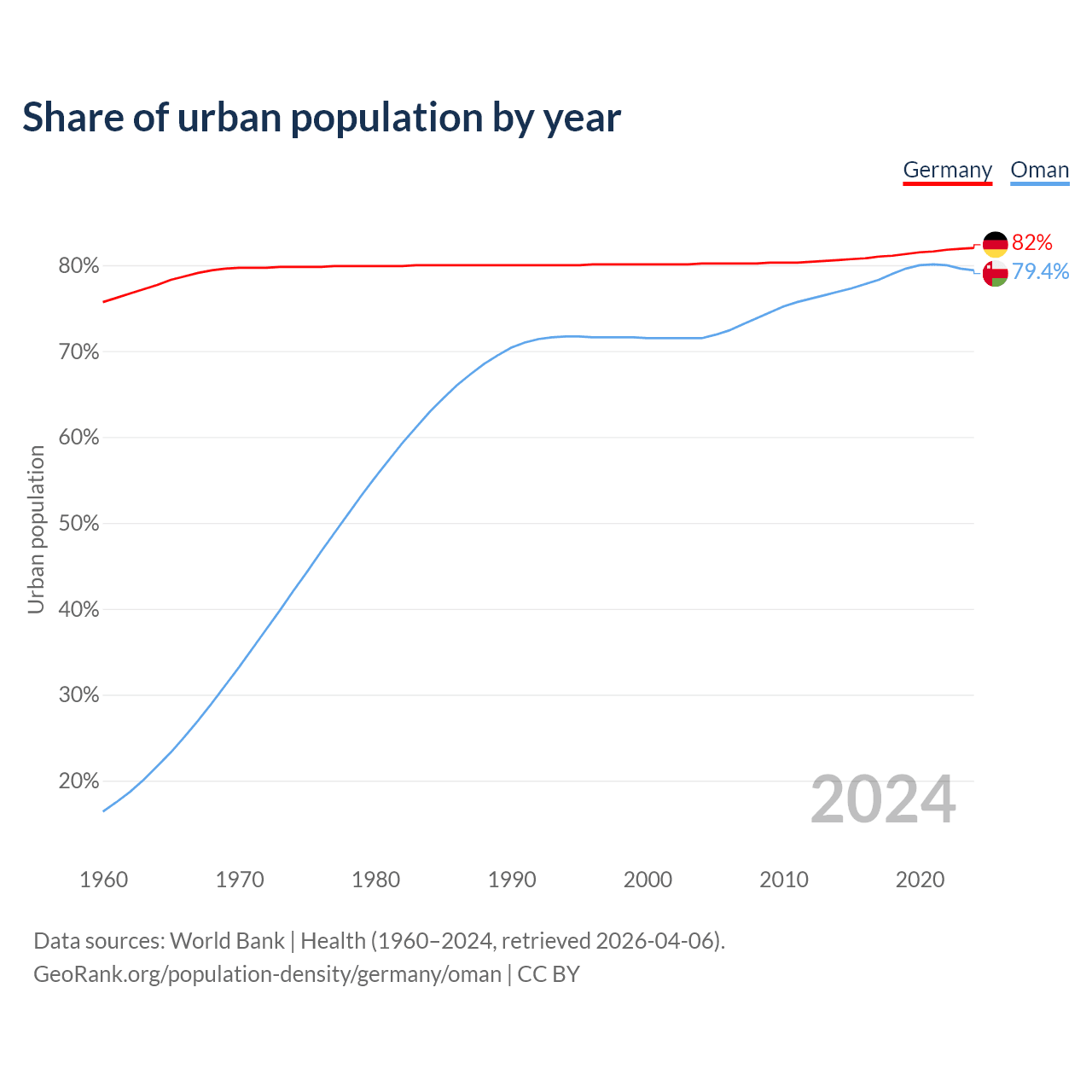 Share of urban population by year

Germany Oman

82%
79.4%

80%
70%
60%
50%
40%
30%
20%

Urban population

2024

1960 1970 1980 1990 2000 2010 2020

Data sources: World Bank | Health (1960–2024, retrieved 2026-04-06).
GeoRank.org/population-density/germany/oman | CC BY